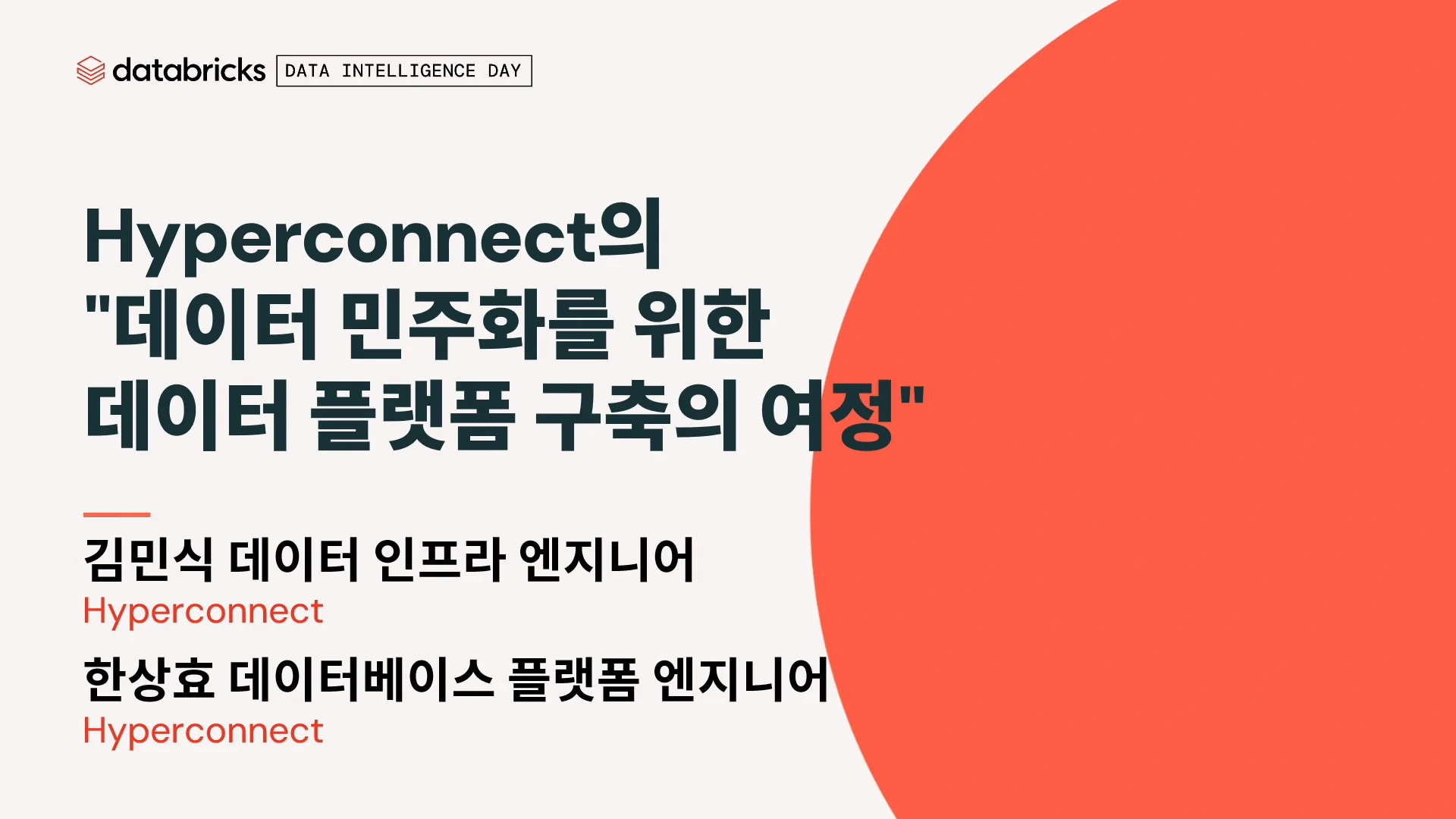 databricks DATA INTELLIGENCE DAY

Hyperconnect의 "데이터 민주화를 위한 데이터 플랫폼 구축의 여정"

김민식 데이터 인프라 엔지니어
Hyperconnect

한상효 데이터베이스 플랫폼 엔지니어
Hyperconnect